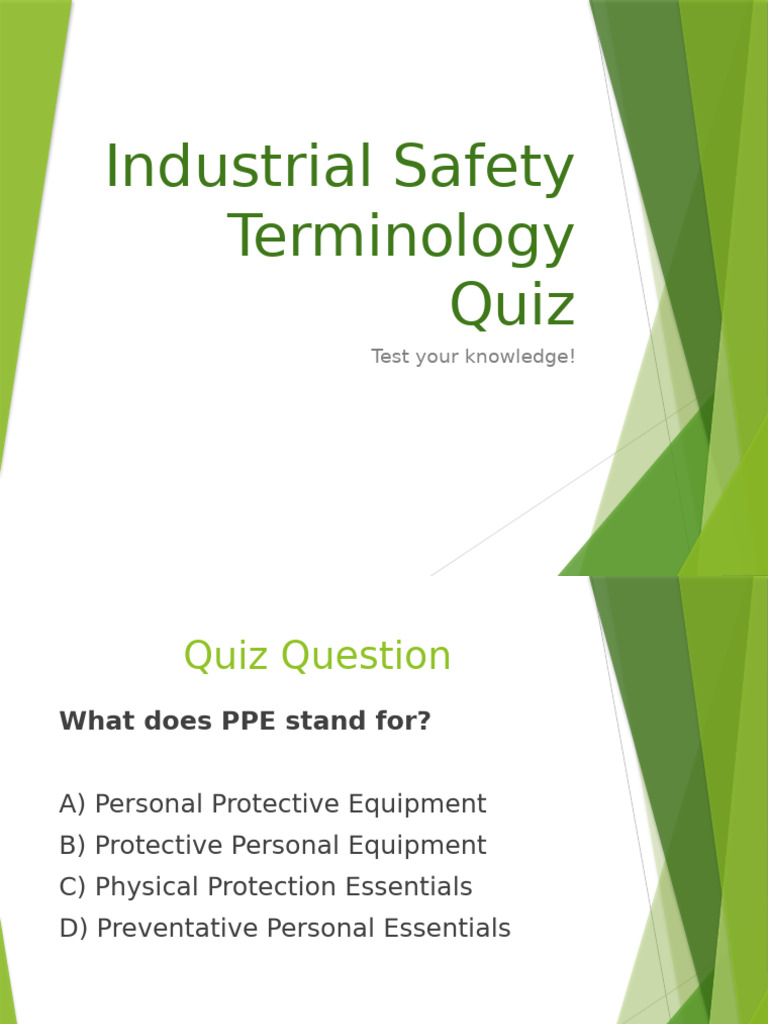 Industrial Safety Terminology Quiz

Test your knowledge!

Quiz Question

What does PPE stand for?

A) Personal Protective Equipment
B) Protective Personal Equipment
C) Physical Protection Essentials
D) Preventative Personal Essentials